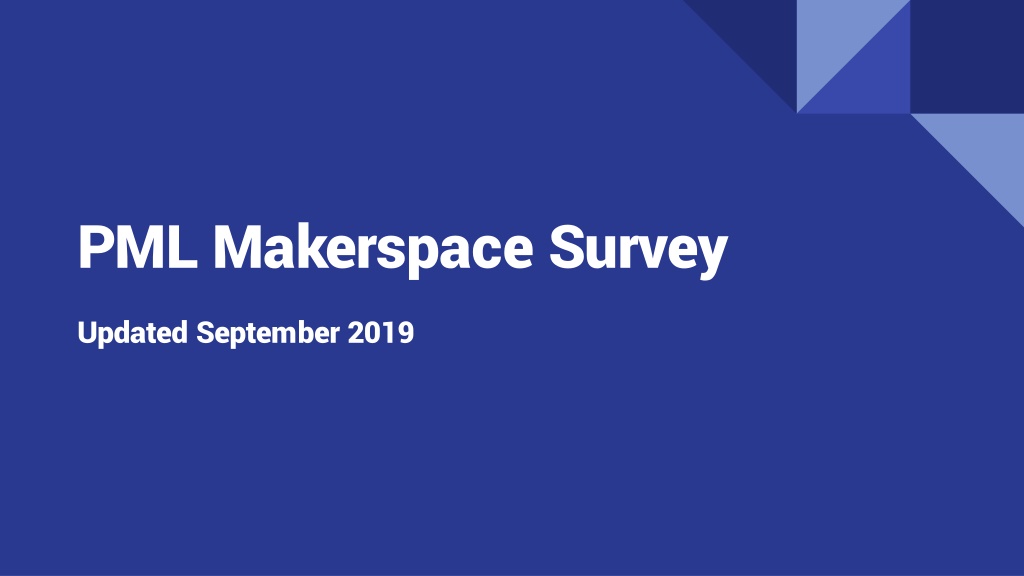 PML Makerspace Survey

Updated September 2019